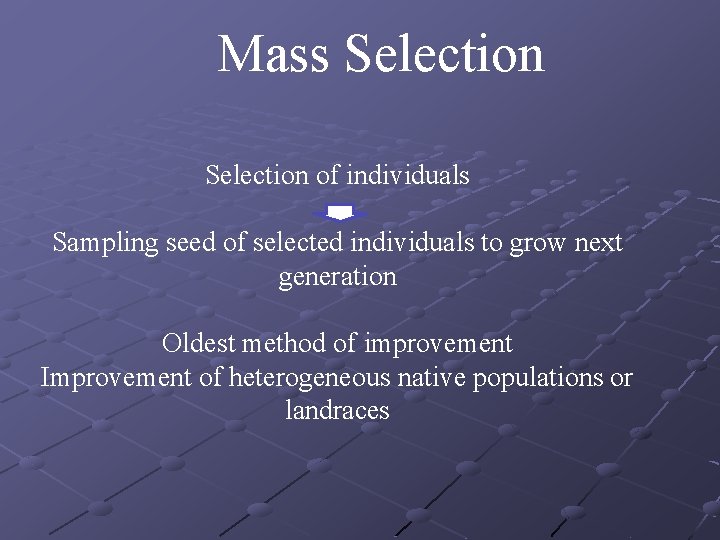 Mass Selection

Selection of individuals

Sampling seed of selected individuals to grow next generation

Oldest method of improvement
Improvement of heterogeneous native populations or landraces